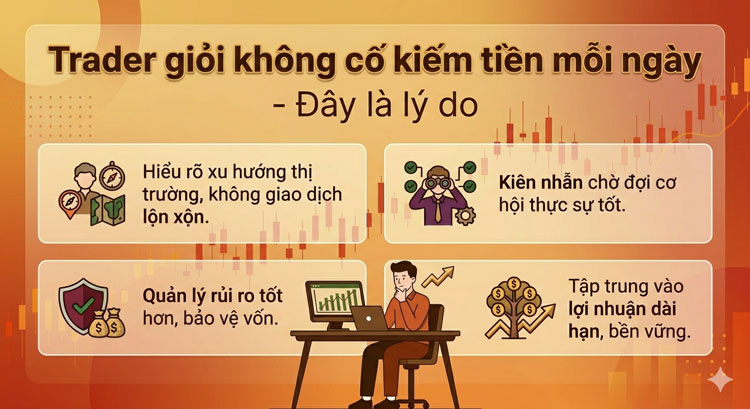 Trader giỏi không cố kiếm tiền mỗi ngày
- Đây là lý do

Hiểu rõ xu hướng thị trường, không giao dịch lộn xộn.

Kiên nhẫn chờ đợi cơ hội thực sự tốt.

Quản lý rủi ro tốt hơn, bảo vệ vốn.

Tập trung vào lợi nhuận dài hạn, bền vững.